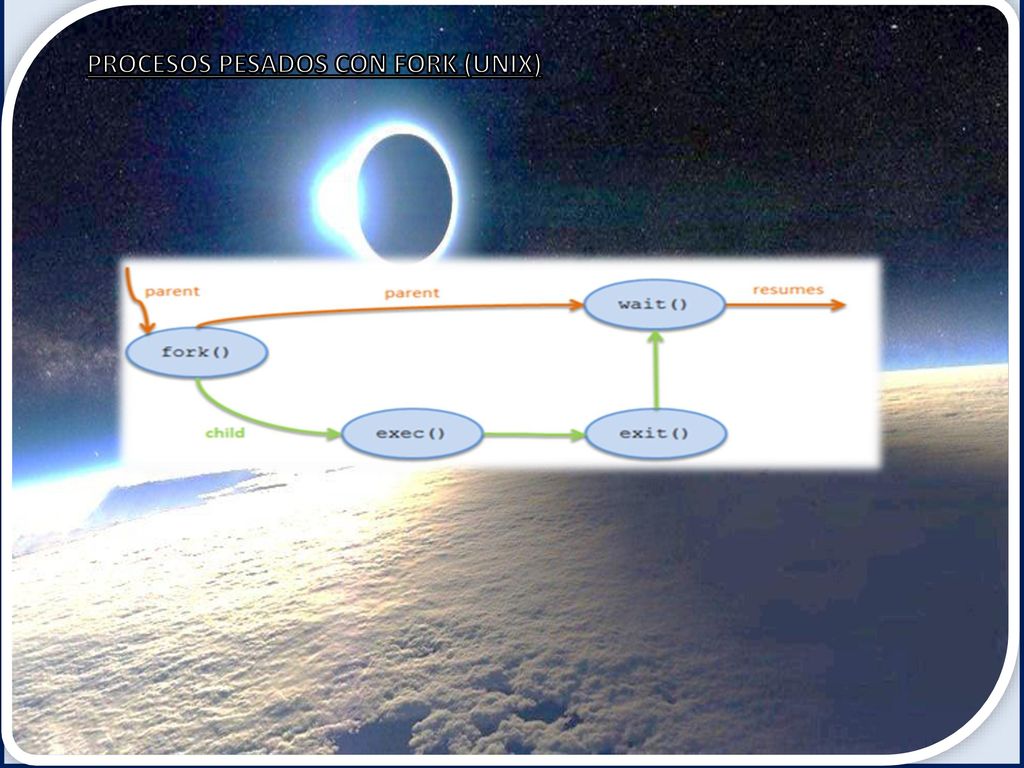 PROCESOS PESADOS CON FORK (UNIX)

parent

parent

wait()

resumes

fork()

child

exec()

exit()